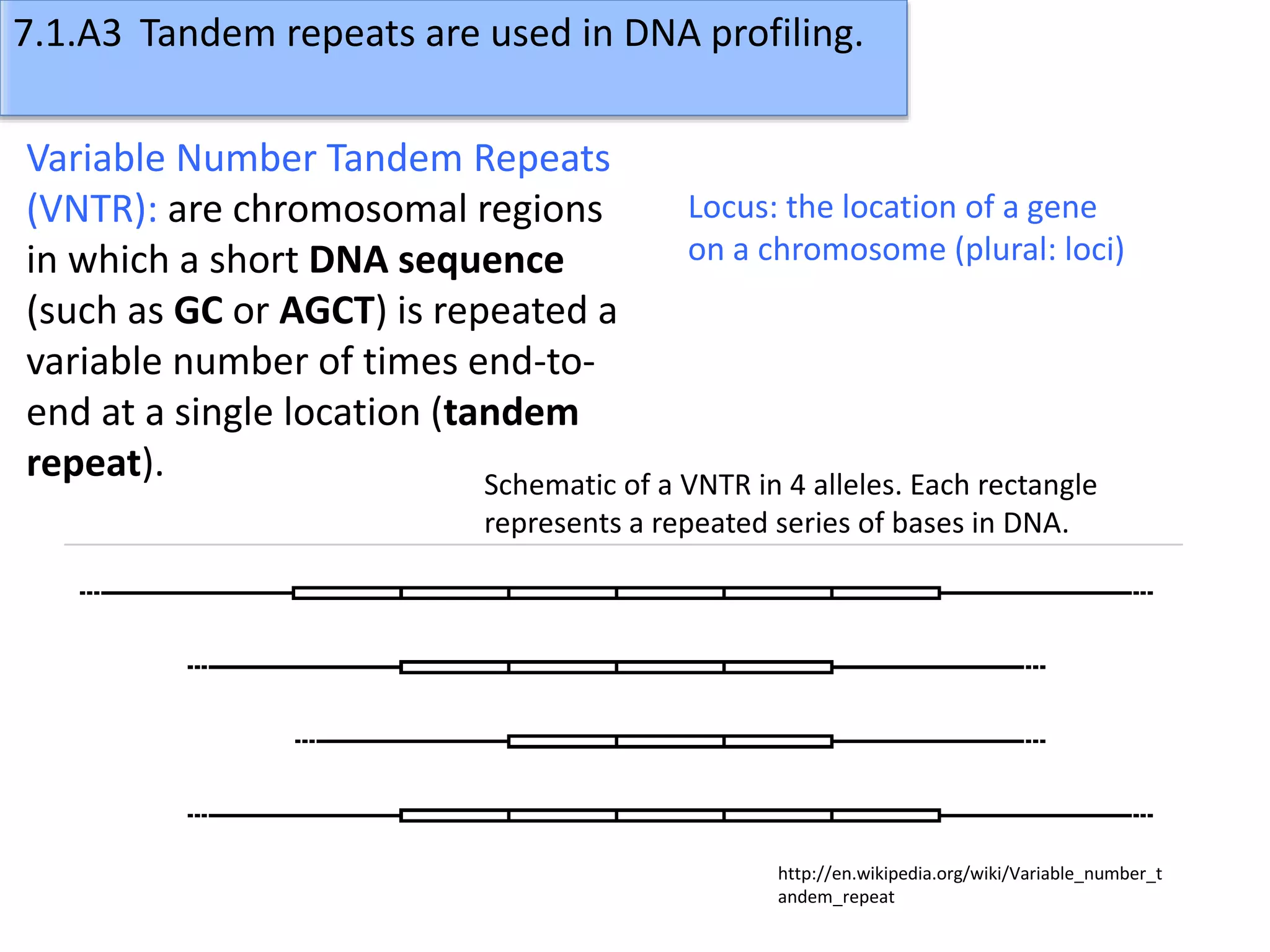 7.1.A3 Tandem repeats are used in DNA profiling.

Variable Number Tandem Repeats (VNTR): are chromosomal regions in which a short DNA sequence (such as GC or AGCT) is repeated a variable number of times end-to-end at a single location (tandem repeat).

Locus: the location of a gene on a chromosome (plural: loci)

Schematic of a VNTR in 4 alleles. Each rectangle represents a repeated series of bases in DNA.

http://en.wikipedia.org/wiki/Variable_number_tandem_repeat